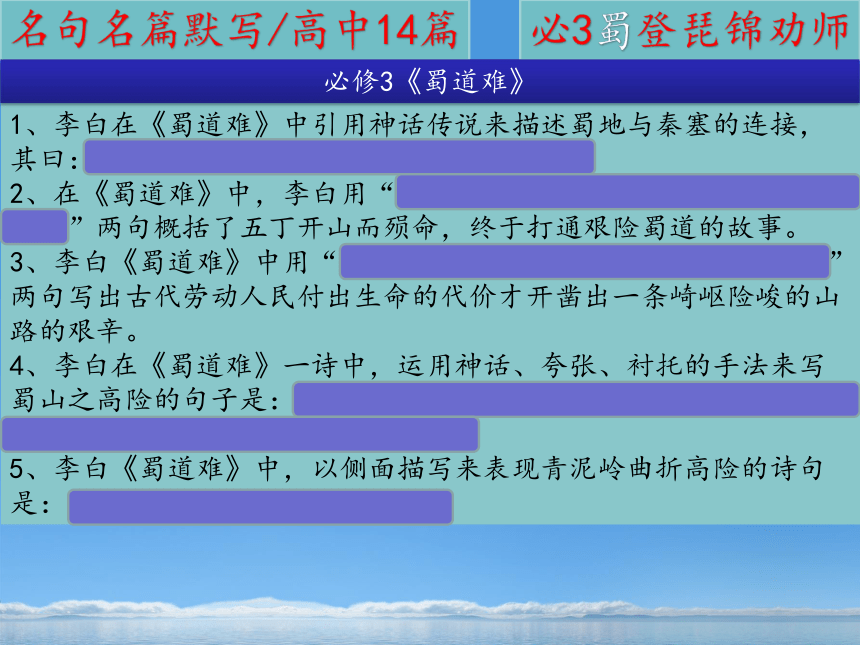 名句名篇默写/高中14篇

必3蜀登琵锦劝师

必修3《蜀道难》

1、李白在《蜀道难》中引用神话传说来描述蜀地与秦塞的连接，其曰：

2、在《蜀道难》中，李白用“ ”两句概括了五丁开山而殒命，终于打通艰险蜀道的故事。

3、李白《蜀道难》中用“ ”两句写出古代劳动人民付出生命的代价才开凿出一条崎岖险峻的山路的艰辛。

4、李白在《蜀道难》一诗中，运用神话、夸张、衬托的手法来写蜀山之高险的句子是：

5、李白《蜀道难》中，以侧面描写来表现青泥岭曲折高险的诗句是：